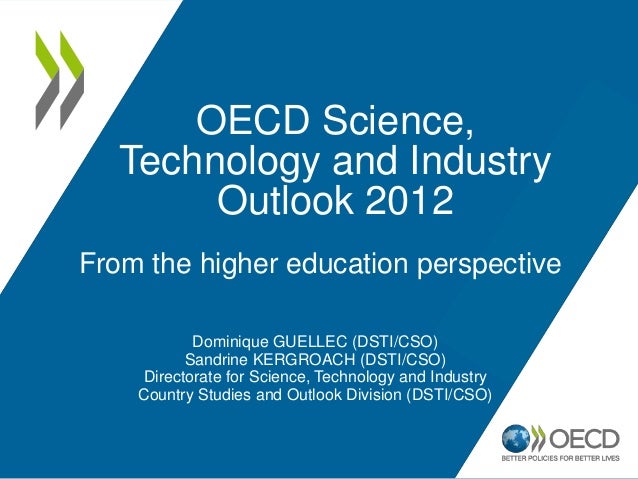 OECD Science, Technology and Industry Outlook 2012

From the higher education perspective

Dominique GUELLEC (DSTI/CSO)
Sandrine KERGROACH (DSTI/CSO)
Directorate for Science, Technology and Industry
Country Studies and Outlook Division (DSTI/CSO)

OECD
BETTER POLICIES FOR BETTER LIVES